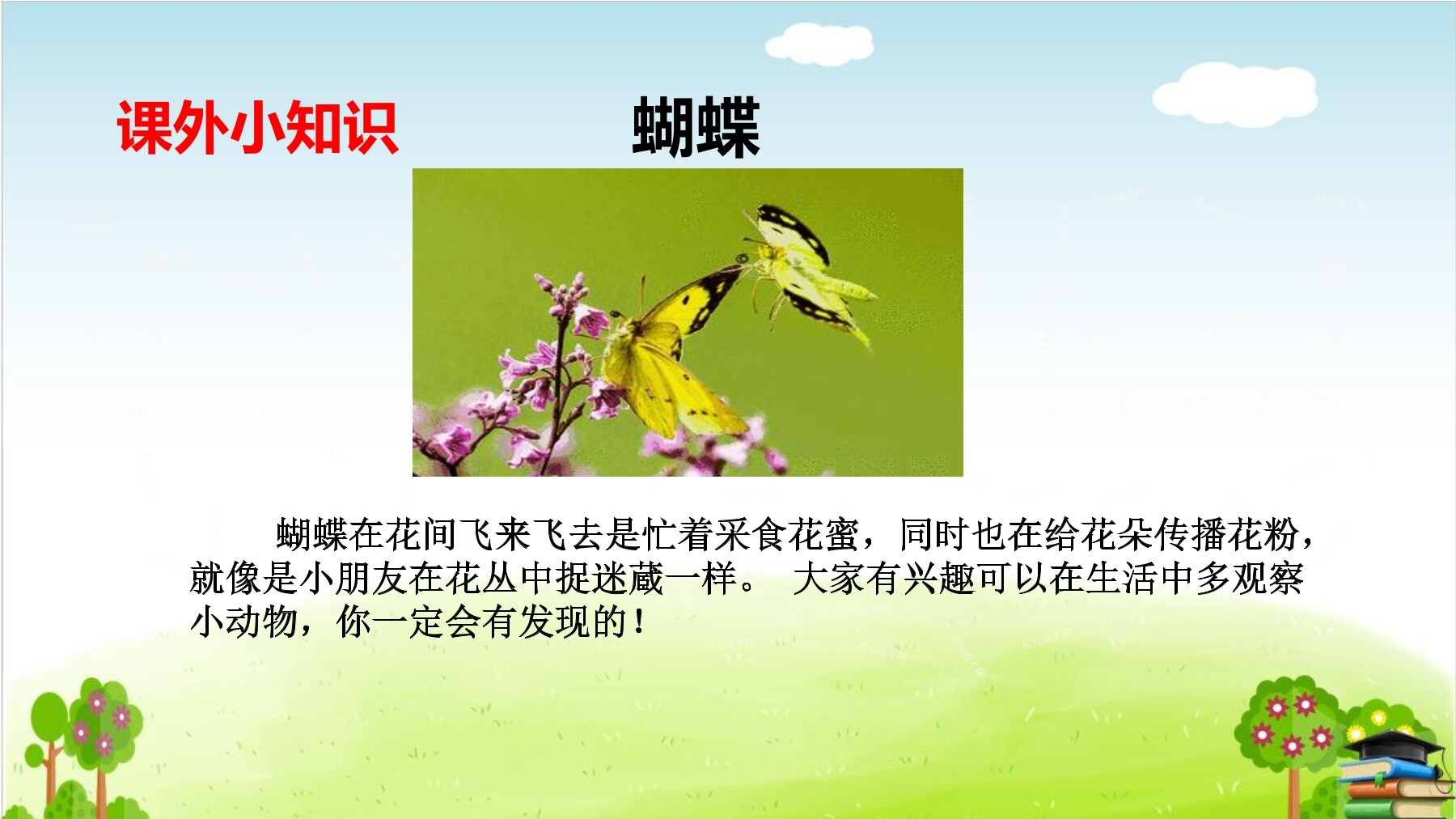 课外小知识

蝴蝶

蝴蝶在花间飞来飞去是忙着采食花蜜，同时也在给花朵传播花粉，就像是小朋友在花丛中捉迷藏一样。 大家有兴趣可以在生活中多观察小动物，你一定会有发现的！